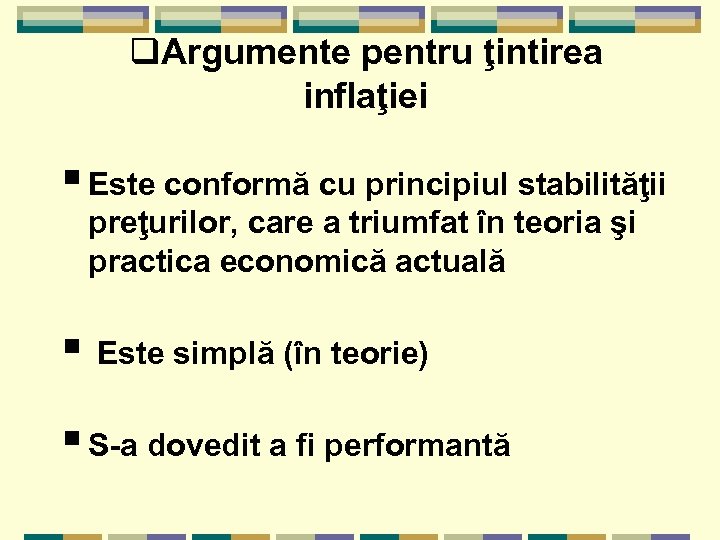 ❑Argumente pentru ţintirea inflaţiei

▪ Este conformă cu principiul stabilităţii preţurilor, care a triumfat în teoria şi practica economică actuală

▪ Este simplă (în teorie)

▪ S-a dovedit a fi performantă